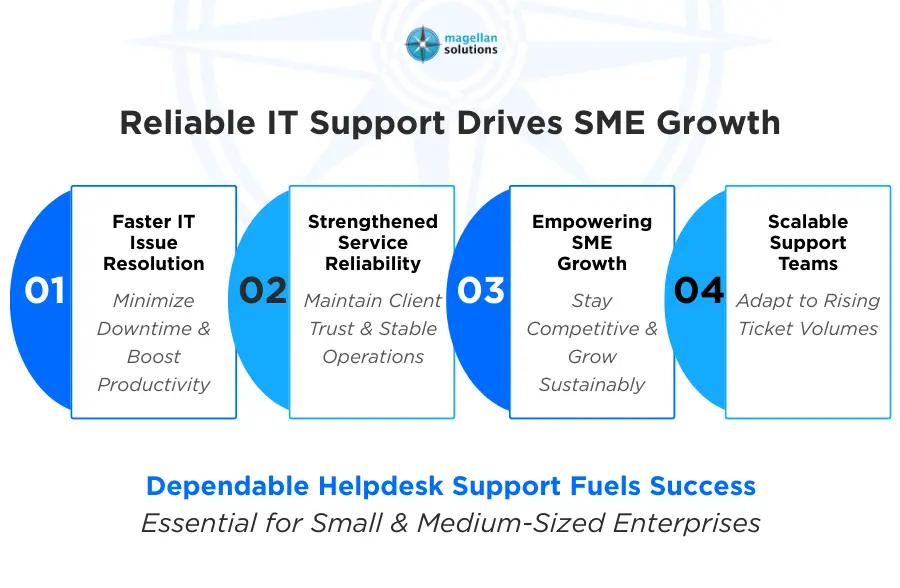 magellan solutions

Reliable IT Support Drives SME Growth

01
Faster IT Issue Resolution
Minimize Downtime & Boost Productivity

02
Strengthened Service Reliability
Maintain Client Trust & Stable Operations

03
Empowering SME Growth
Stay Competitive & Grow Sustainably

04
Scalable Support Teams
Adapt to Rising Ticket Volumes

Dependable Helpdesk Support Fuels Success
Essential for Small & Medium-Sized Enterprises